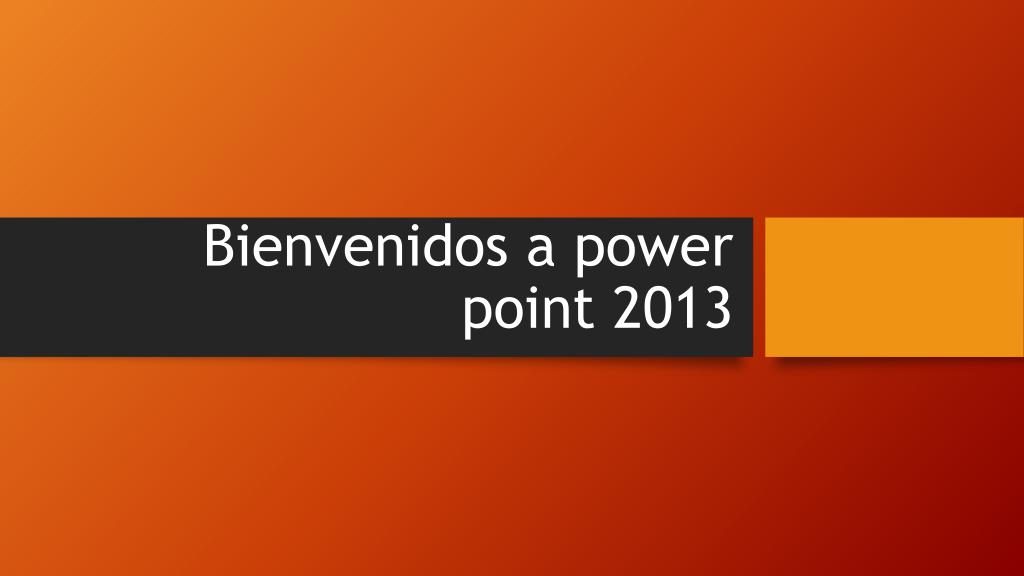 Bienvenidos a power point 2013